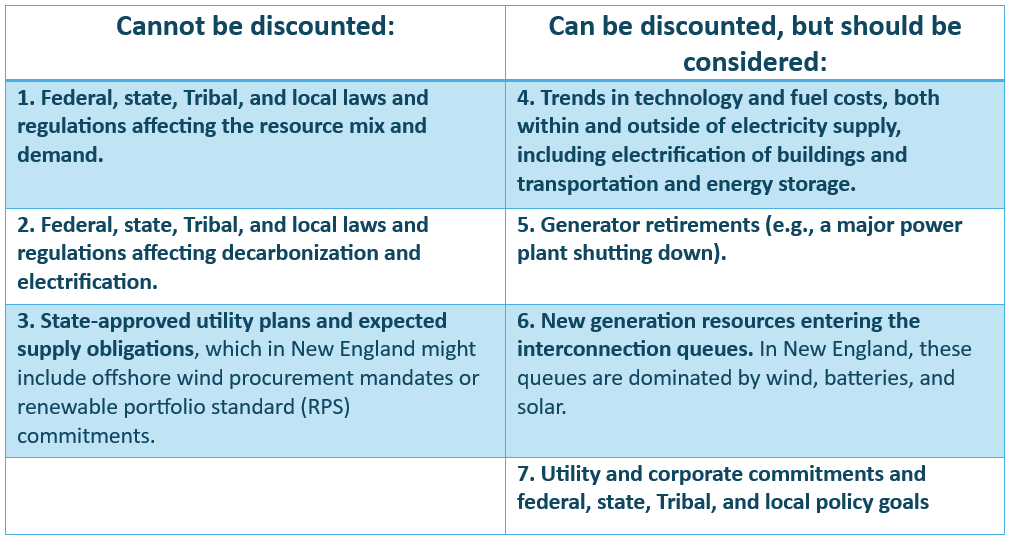 | Cannot be discounted: | Can be discounted, but should be considered: |
|---|---|
| 1. Federal, state, Tribal, and local laws and regulations affecting the resource mix and demand. | 4. Trends in technology and fuel costs, both within and outside of electricity supply, including electrification of buildings and transportation and energy storage. |
| 2. Federal, state, Tribal, and local laws and regulations affecting decarbonization and electrification. | 5. Generator retirements (e.g., a major power plant shutting down). |
| 3. State-approved utility plans and expected supply obligations, which in New England might include offshore wind procurement mandates or renewable portfolio standard (RPS) commitments. | 6. New generation resources entering the interconnection queues. In New England, these queues are dominated by wind, batteries, and solar. |
| | 7. Utility and corporate commitments and federal, state, Tribal, and local policy goals |